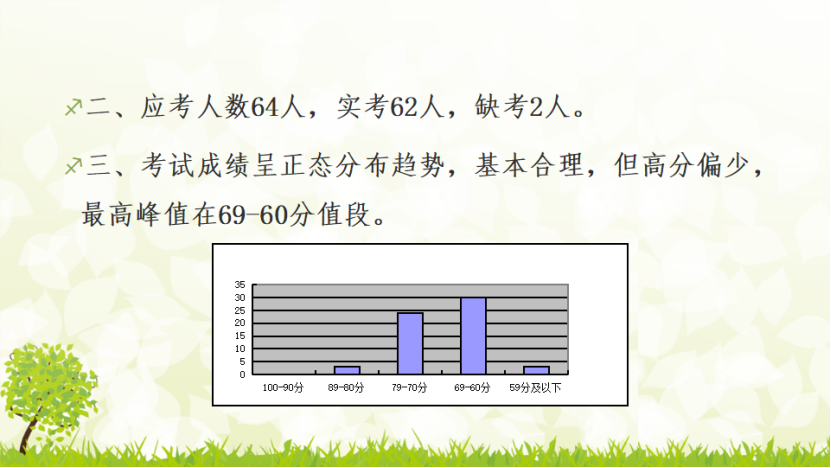 二、应考人数64人，实考62人，缺考2人。

三、考试成绩呈正态分布趋势，基本合理，但高分偏少，最高峰值在69-60分值段。

35
30
25
20
15
10
5
0

100-90分
89-80分
79-70分
69-60分
59分及以下